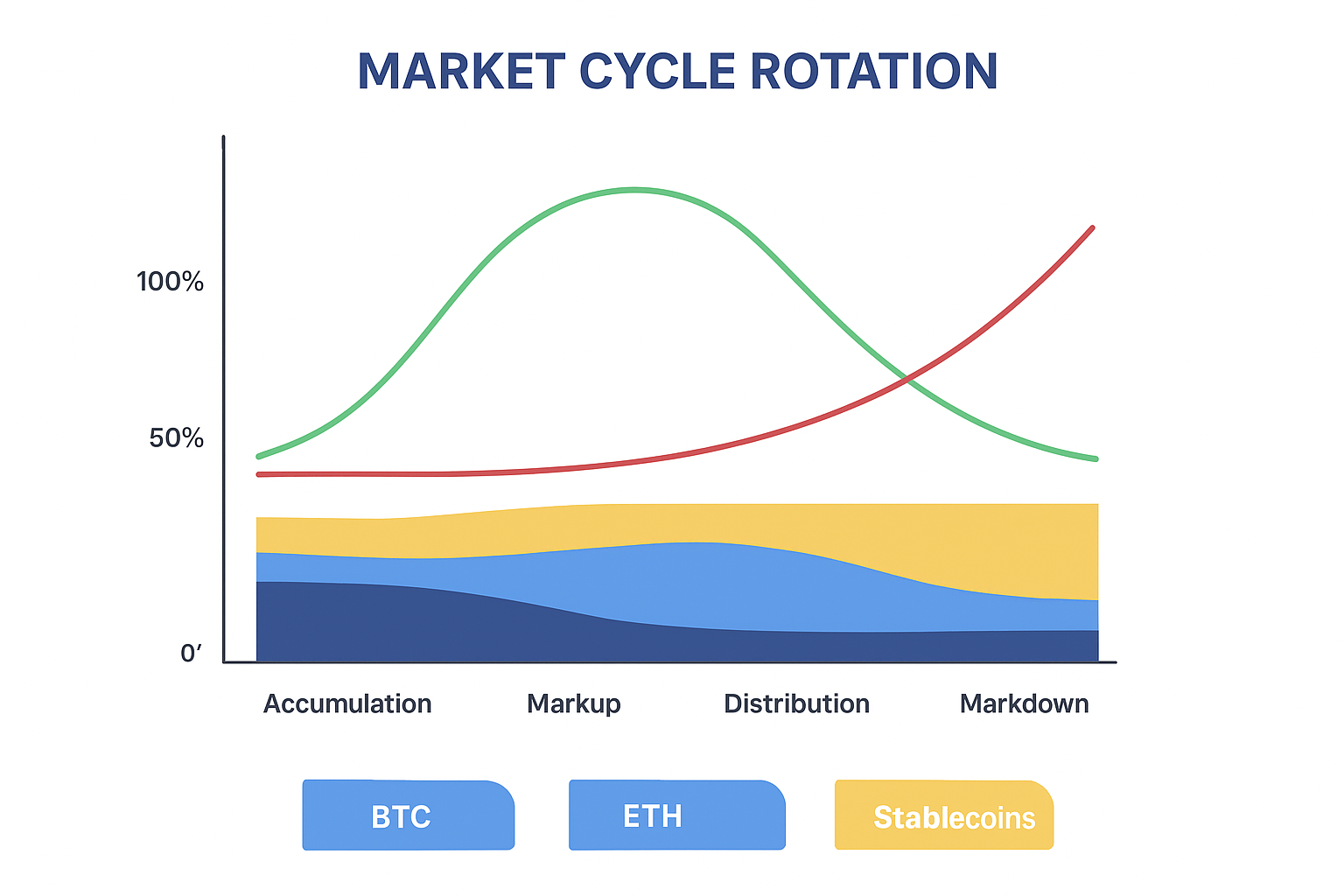 MARKET CYCLE ROTATION

100%

50%

0′

Accumulation

Markup

Distribution

Markdown

BTC

ETH

Stablecoins